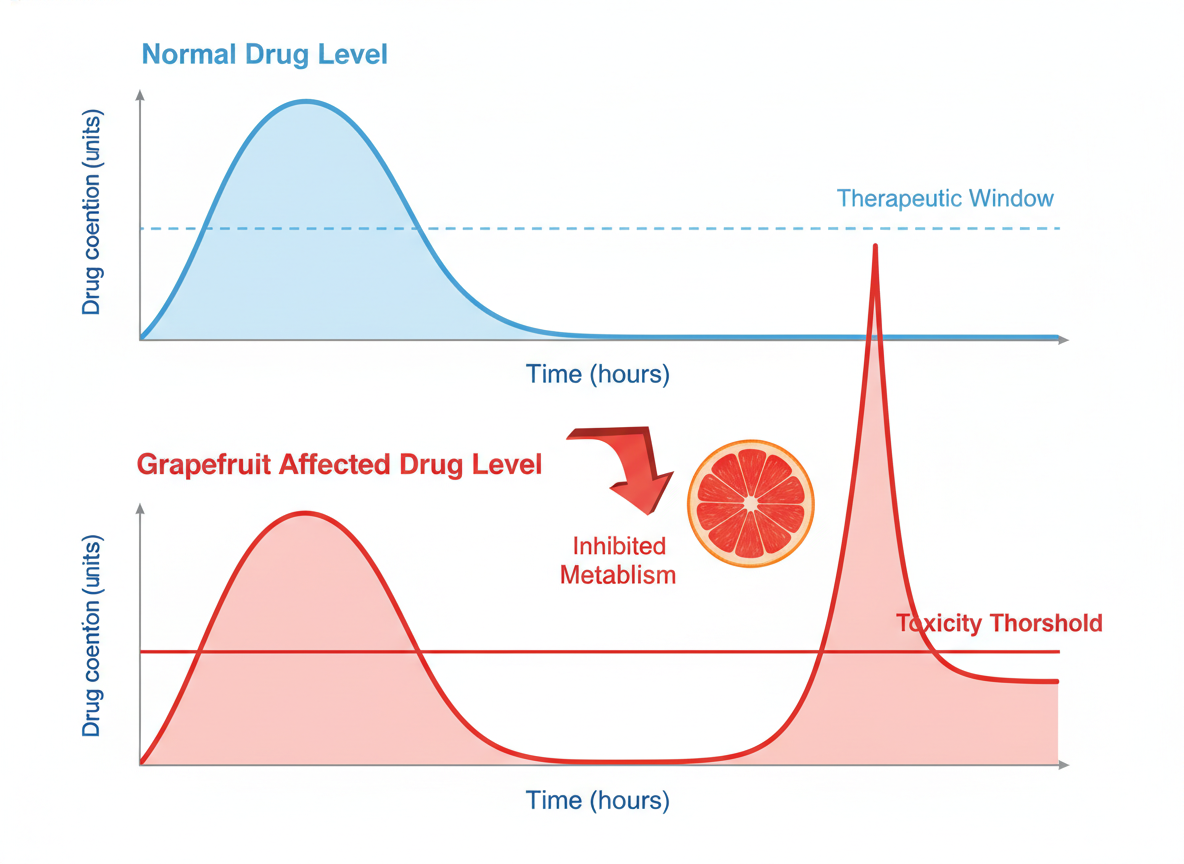 Normal Drug Level

Drug coention (units)

Therapeutic Window

Time (hours)

Grapefruit Affected Drug Level

Inhibited Metablism

Drug coenton (units)

Toxicity Thorshold

Time (hours)